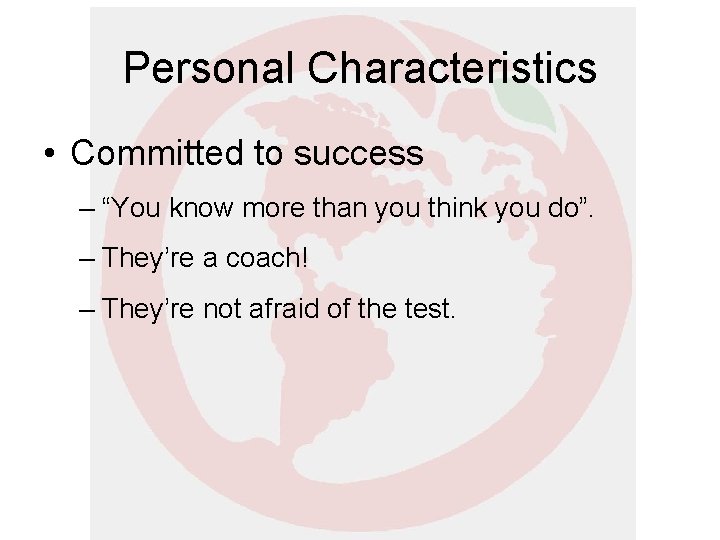 Personal Characteristics

• Committed to success

– "You know more than you think you do".

– They're a coach!

– They're not afraid of the test.